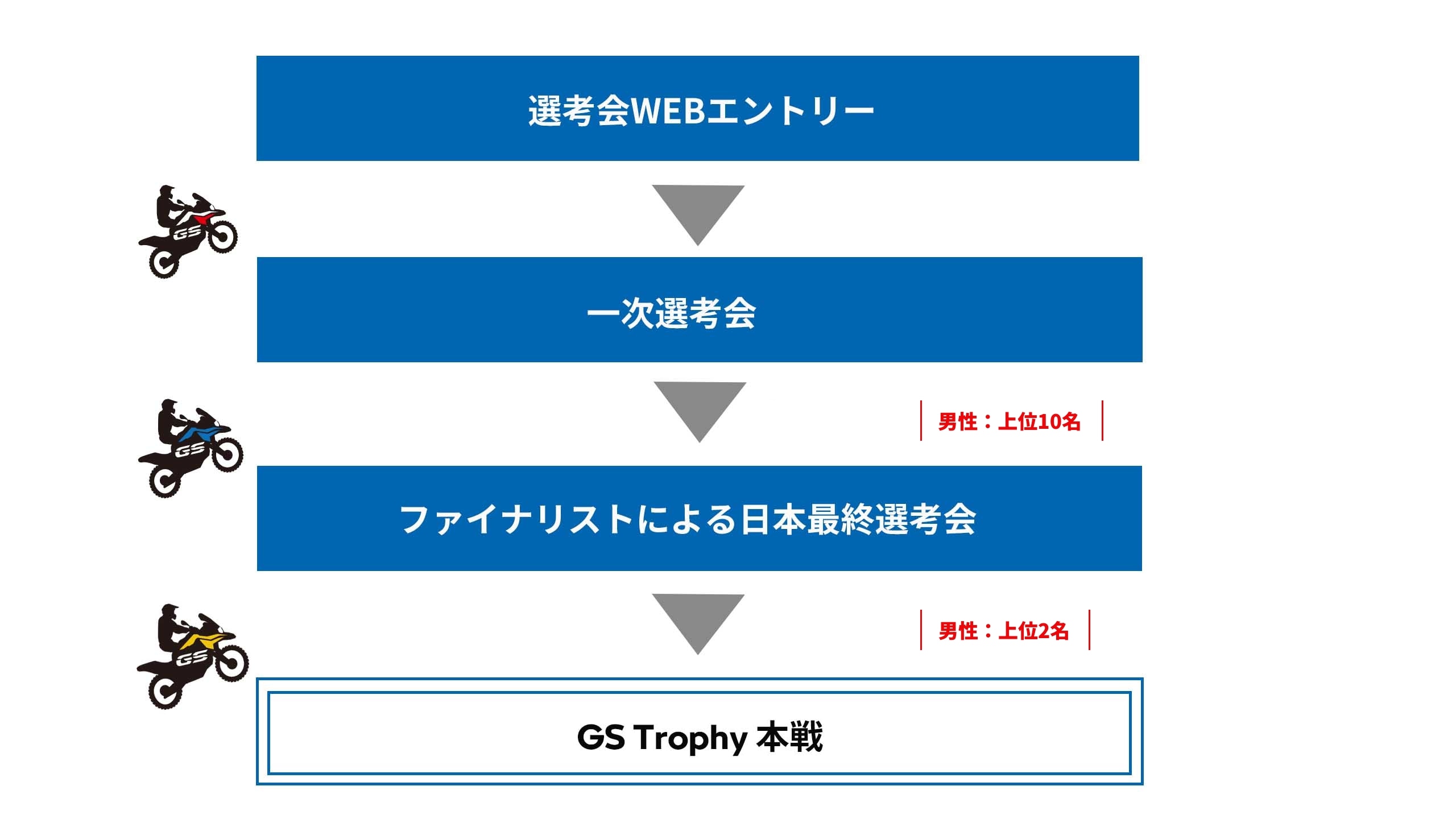 選考会WEBエントリー

GS

一次選考会

GS

男性：上位10名

ファイナリストによる日本最終選考会

GS

男性：上位2名

GS Trophy 本戦